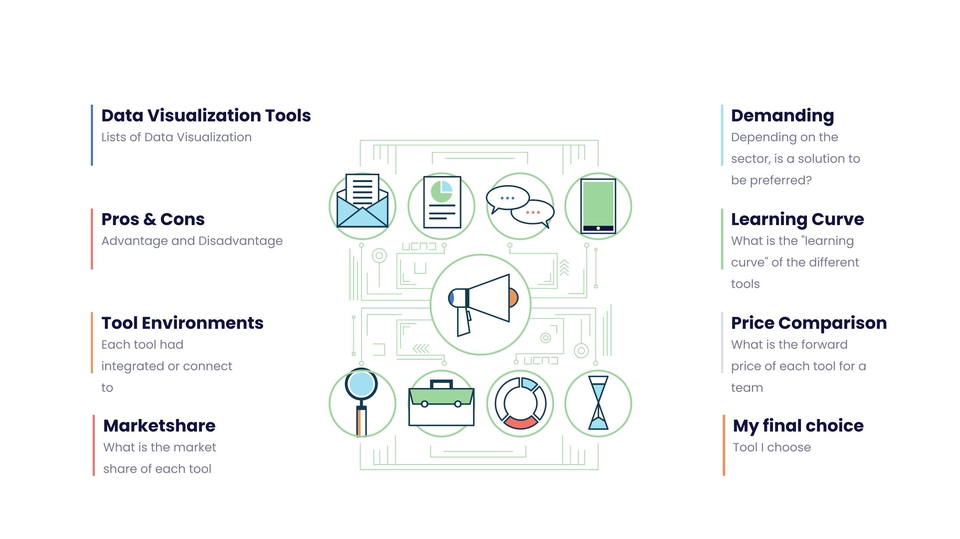 Data Visualization Tools
Lists of Data Visualization

Pros & Cons
Advantage and Disadvantage

Tool Environments
Each tool had integrated or connect to

Marketshare
What is the market share of each tool

Demanding
Depending on the sector, is a solution to be preferred?

Learning Curve
What is the "learning curve" of the different tools

Price Comparison
What is the forward price of each tool for a team

My final choice
Tool I choose